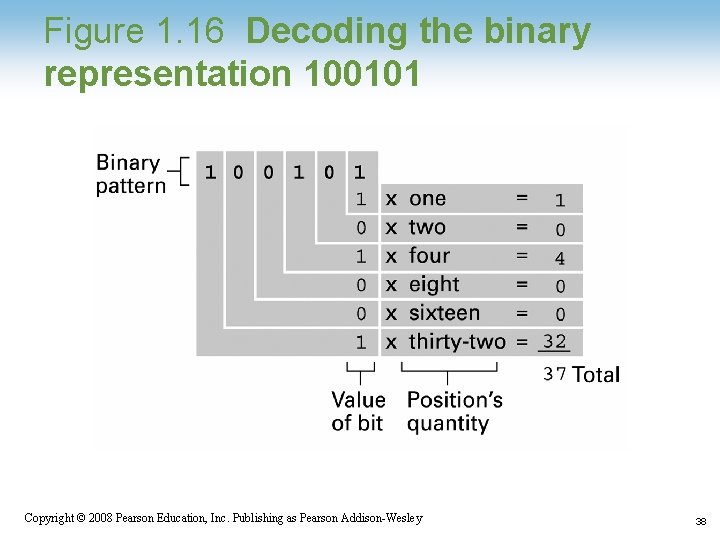 Figure 1.16 Decoding the binary representation 100101

Binary pattern

1 0 0 1 0 1

1 x one = 1
0 x two = 0
1 x four = 4
0 x eight = 0
0 x sixteen = 0
1 x thirty-two = 32

37 Total

Value of bit

Position's quantity

Copyright © 2008 Pearson Education, Inc. Publishing as Pearson Addison-Wesley

38